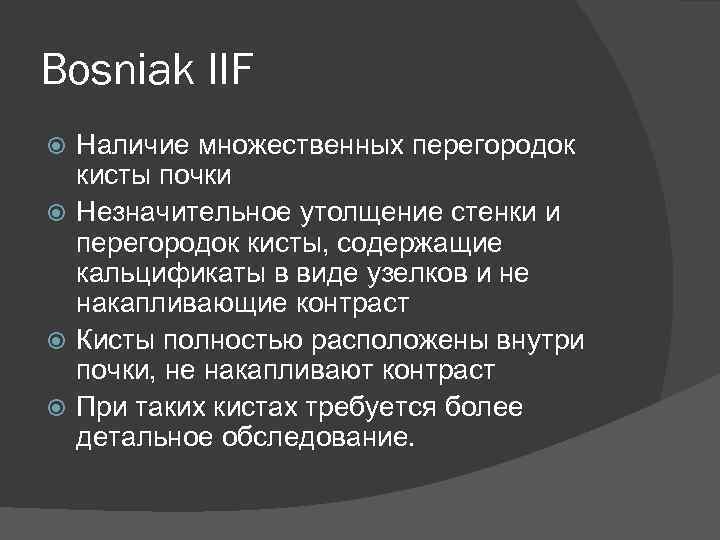 Bosniak IIF

Наличие множественных перегородок кисты почки

Незначительное утолщение стенки и перегородок кисты, содержащие кальцификаты в виде узелков и не накапливающие контраст

Кисты полностью расположены внутри почки, не накапливают контраст

При таких кистах требуется более детальное обследование.